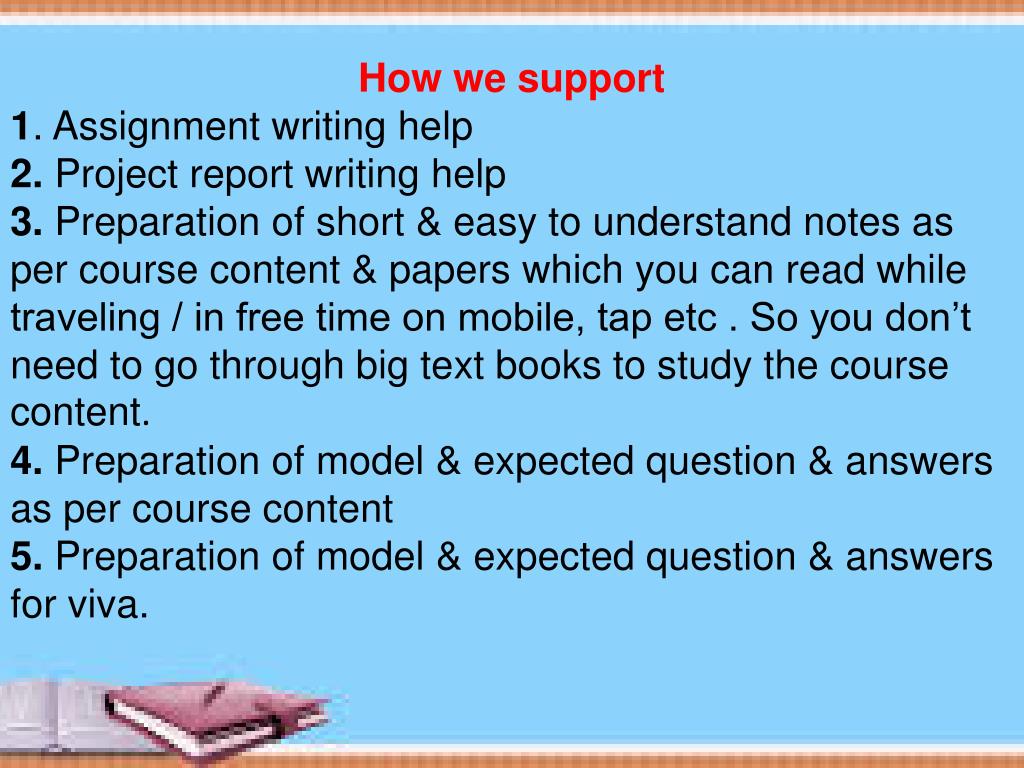 How we support

1. Assignment writing help

2. Project report writing help

3. Preparation of short & easy to understand notes as per course content & papers which you can read while traveling / in free time on mobile, tap etc . So you don’t need to go through big text books to study the course content.

4. Preparation of model & expected question & answers as per course content

5. Preparation of model & expected question & answers for viva.